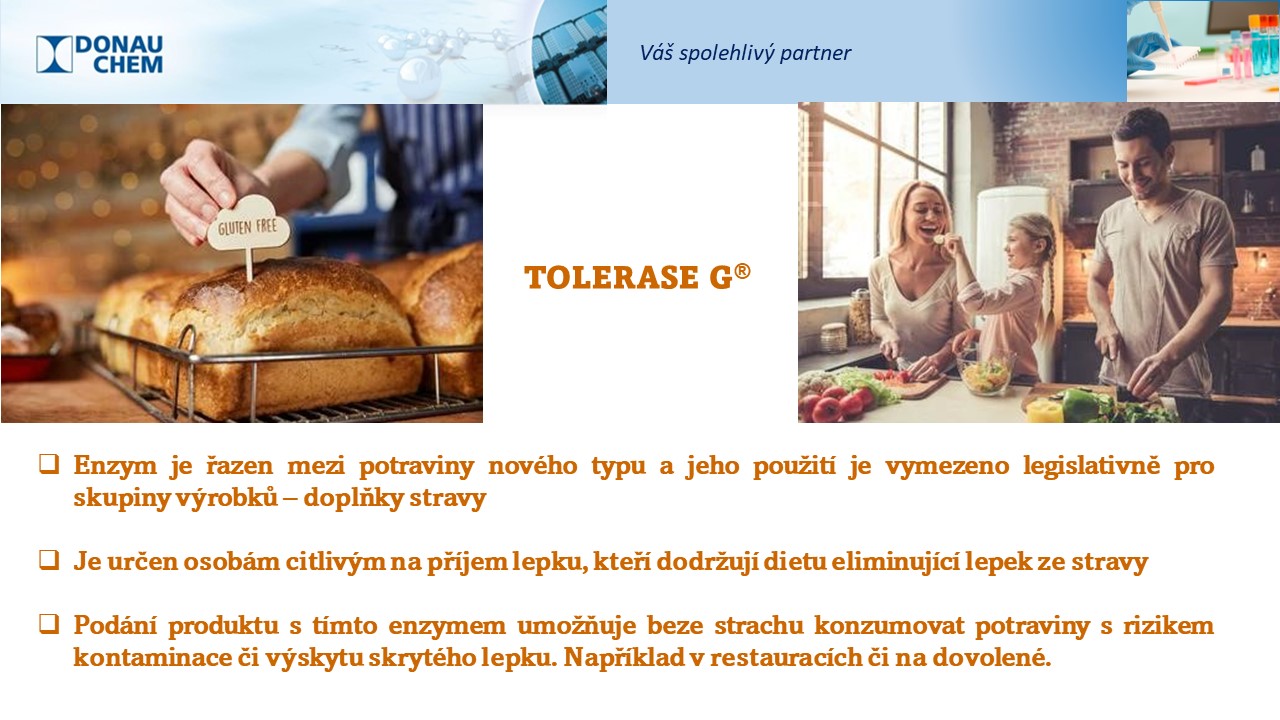 DONAU CHEM

Váš spolehlivý partner

GLUTEN FREE

TOLERASE G®

❑ Enzym je řazen mezi potraviny nového typu a jeho použití je vymezeno legislativně pro skupiny výrobků – doplňky stravy

❑ Je určen osobám citlivým na příjem lepku, kteří dodržují dietu eliminující lepek ze stravy

❑ Podání produktu s tímto enzymem umožňuje beze strachu konzumovat potraviny s rizikem kontaminace či výskytu skrytého lepku. Například v restauracích či na dovolené.